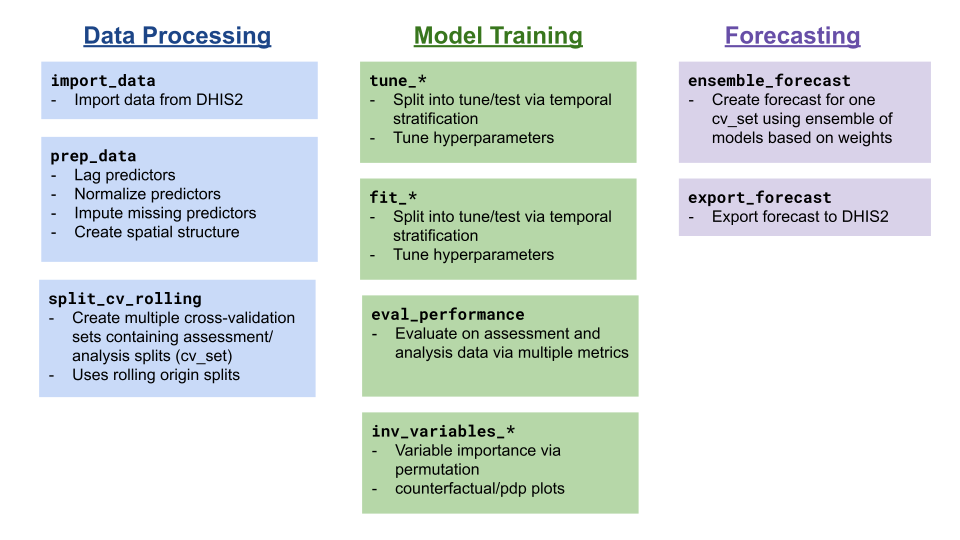 Data Processing

import_data
- Import data from DHIS2

prep_data
- Lag predictors
- Normalize predictors
- Impute missing predictors
- Create spatial structure

split_cv_rolling
- Create multiple cross-validation sets containing assessment/ analysis splits (cv_set)
- Uses rolling origin splits

Model Training

tune_*
- Split into tune/test via temporal stratification
- Tune hyperparameters

fit_*
- Split into tune/test via temporal stratification
- Tune hyperparameters

eval_performance
- Evaluate on assessment and analysis data via multiple metrics

inv_variables_*
- Variable importance via permutation
- counterfactual/pdp plots

Forecasting

ensemble_forecast
- Create forecast for one cv_set using ensemble of models based on weights

export_forecast
- Export forecast to DHIS2